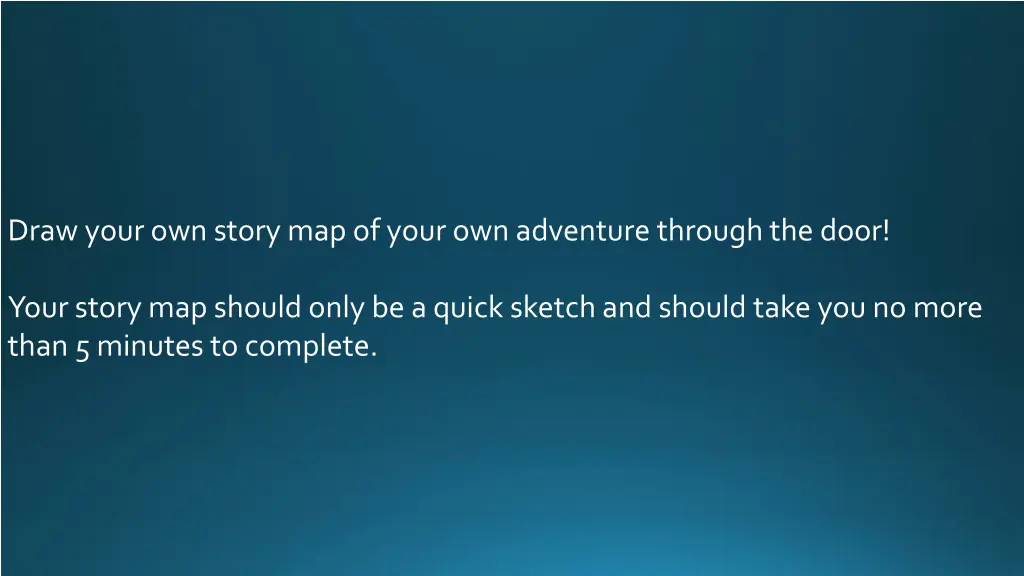 Draw your own story map of your own adventure through the door!

Your story map should only be a quick sketch and should take you no more than 5 minutes to complete.